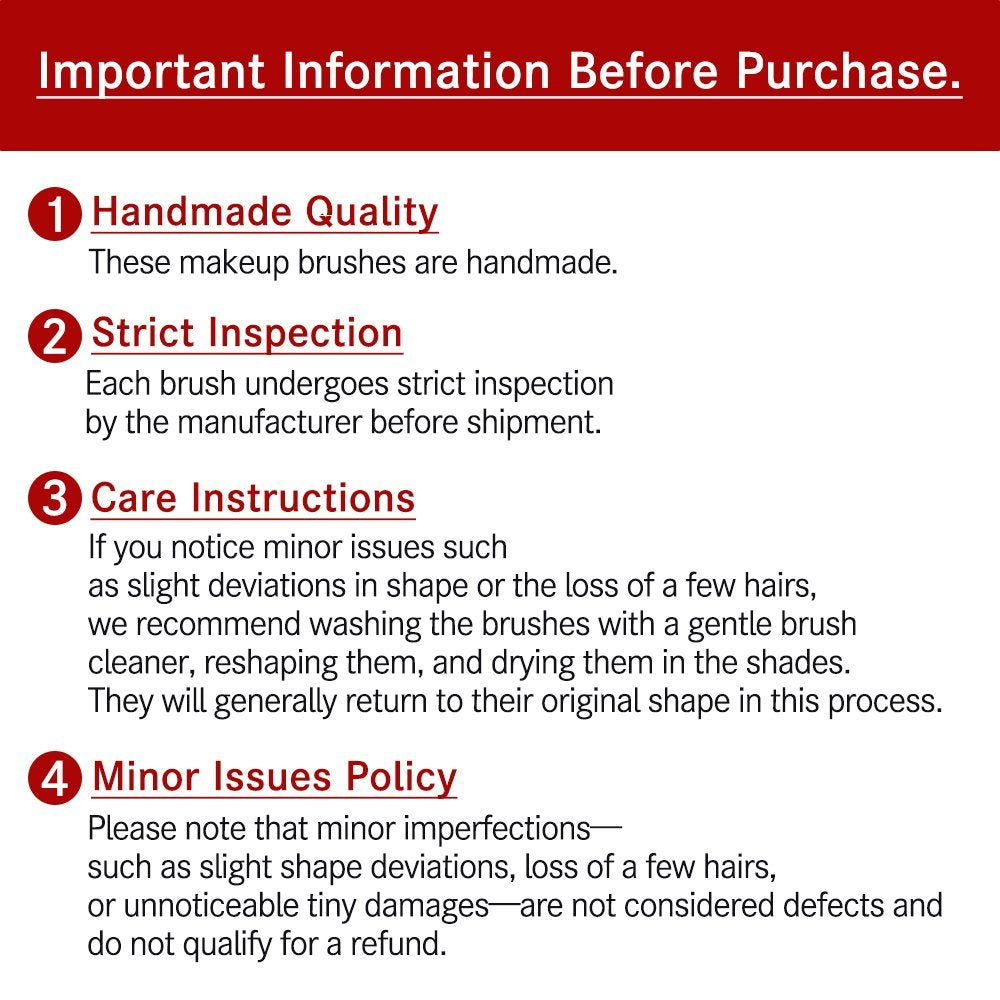 Important Information Before Purchase.

1 Handmade Quality

These makeup brushes are handmade.

2 Strict Inspection

Each brush undergoes strict inspection by the manufacturer before shipment.

3 Care Instructions

If you notice minor issues such as slight deviations in shape or the loss of a few hairs, we recommend washing the brushes with a gentle brush cleaner, reshaping them, and drying them in the shades. They will generally return to their original shape in this process.

4 Minor Issues Policy

Please note that minor imperfections— such as slight shape deviations, loss of a few hairs, or unnoticeable tiny damages—are not considered defects and do not qualify for a refund.